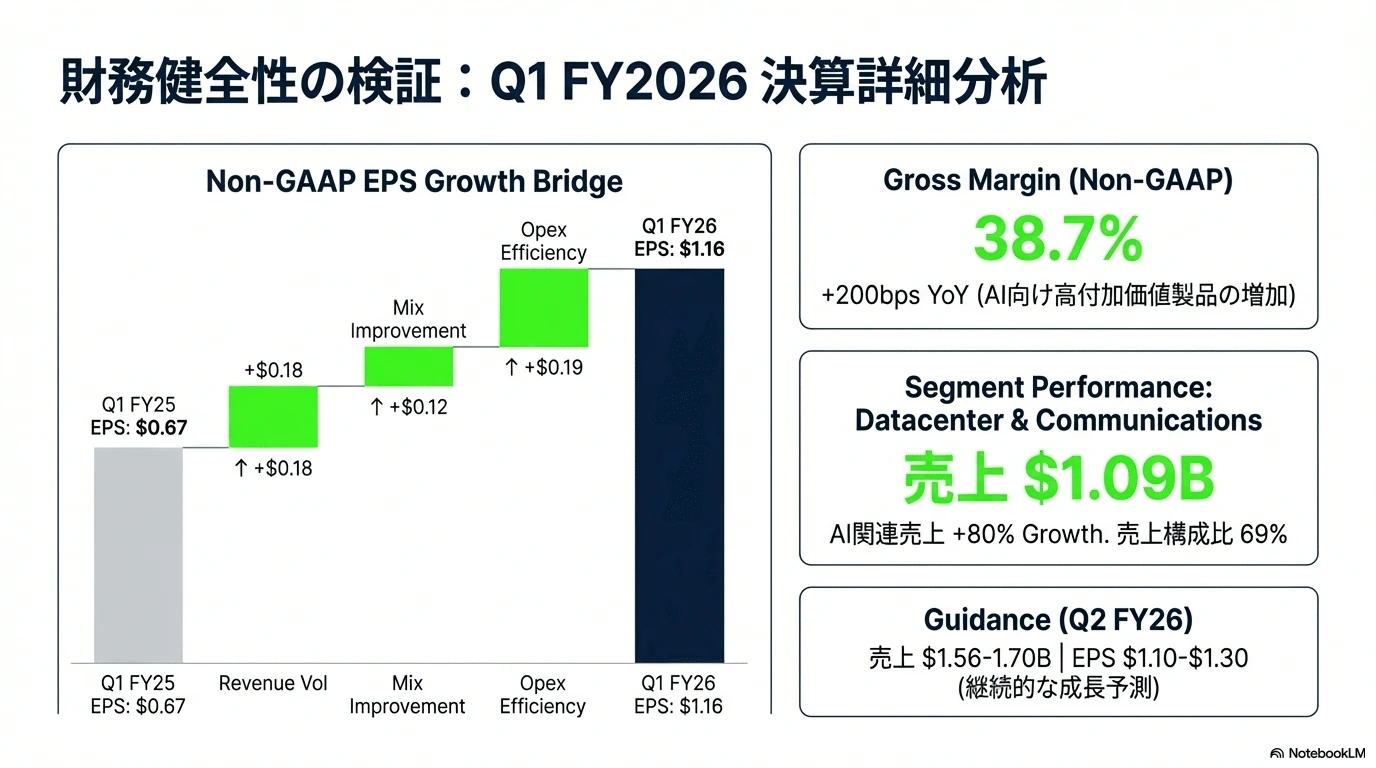 財務健全性の検証：Q1 FY2026 決算詳細分析

Non-GAAP EPS Growth Bridge

Q1 FY25
EPS: $0.67

+$0.18

↑ +$0.18

Mix
Improvement

↑ +$0.12

Opex
Efficiency

↑ +$0.19

Q1 FY26
EPS: $1.16

Q1 FY25
EPS: $0.67

Revenue Vol

Mix
Improvement

Opex
Efficiency

Q1 FY26
EPS: $1.16

Gross Margin (Non-GAAP)

38.7%

+200bps YoY (AI向け高付加価値製品の増加)

Segment Performance:
Datacenter & Communications

売上 $1.09B

AI関連売上 +80% Growth. 売上構成比 69%

Guidance (Q2 FY26)

売上 $1.56-1.70B | EPS $1.10-$1.30
(継続的な成長予測)

NotebookLM